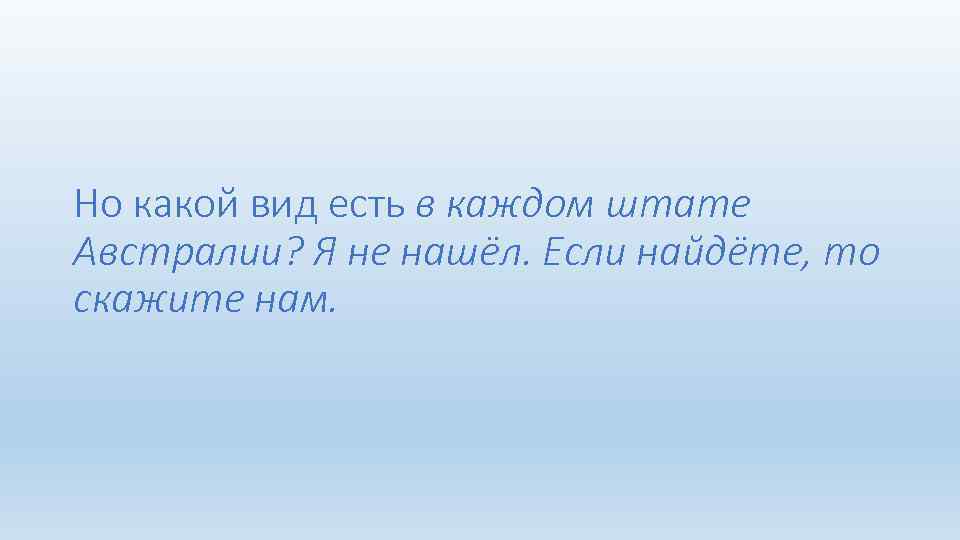 Но какой вид есть в каждом штате Австралии? Я не нашёл. Если найдёте, то скажите нам.